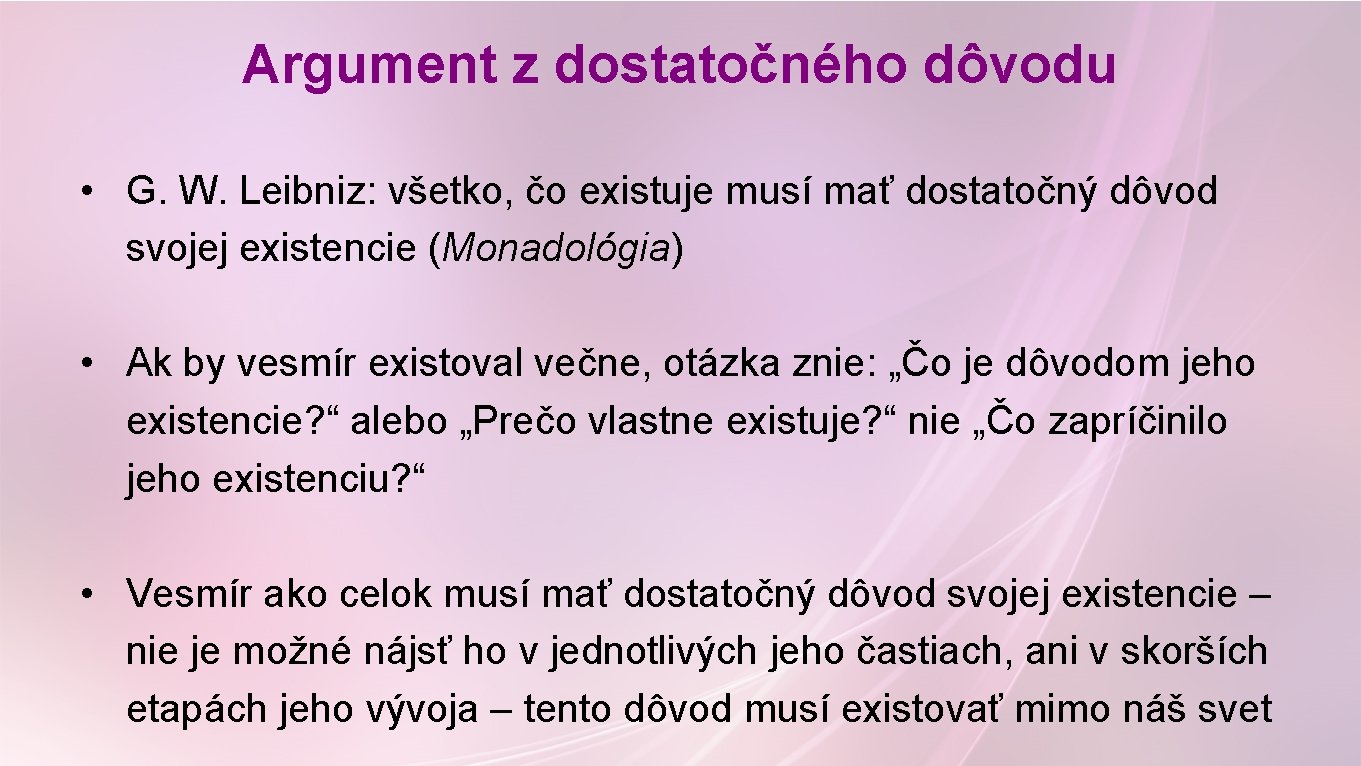 Argument z dostatočného dôvodu

• G. W. Leibniz: všetko, čo existuje musí mať dostatočný dôvod svojej existencie (Monadológia)

• Ak by vesmír existoval večne, otázka znie: „Čo je dôvodom jeho existencie?“ alebo „Prečo vlastne existuje?“ nie „Čo zapríčinilo jeho existenciu?“

• Vesmír ako celok musí mať dostatočný dôvod svojej existencie – nie je možné nájsť ho v jednotlivých jeho častiach, ani v skorších etapách jeho vývoja – tento dôvod musí existovať mimo náš svet